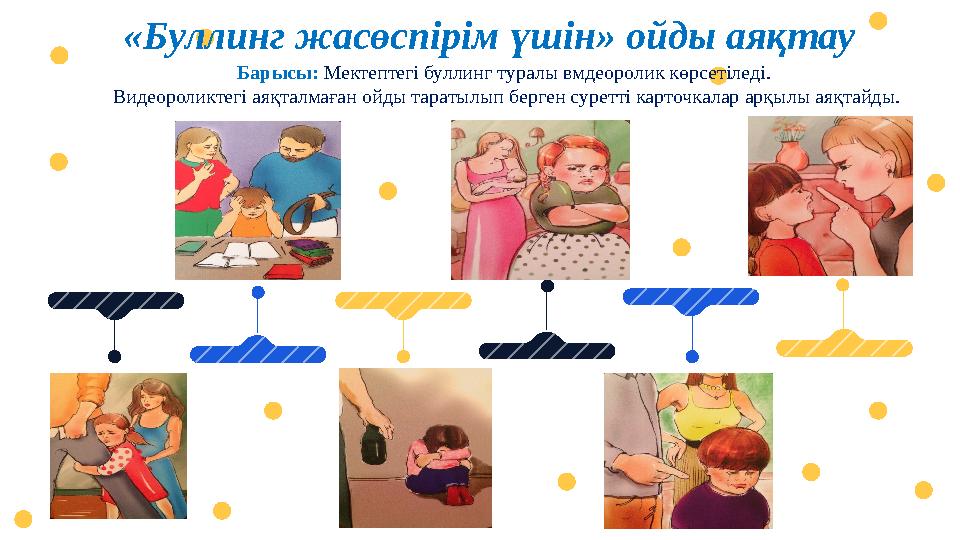 «Буллинг жасөспірім үшін» ойды аяқтау

Барысы: Мектептегі буллинг туралы вмдеоролик көрсетіледі.

Видеороликтегі аяқталмаған ойды таратылып берген суретті карточкалар арқылы аяқтайды.